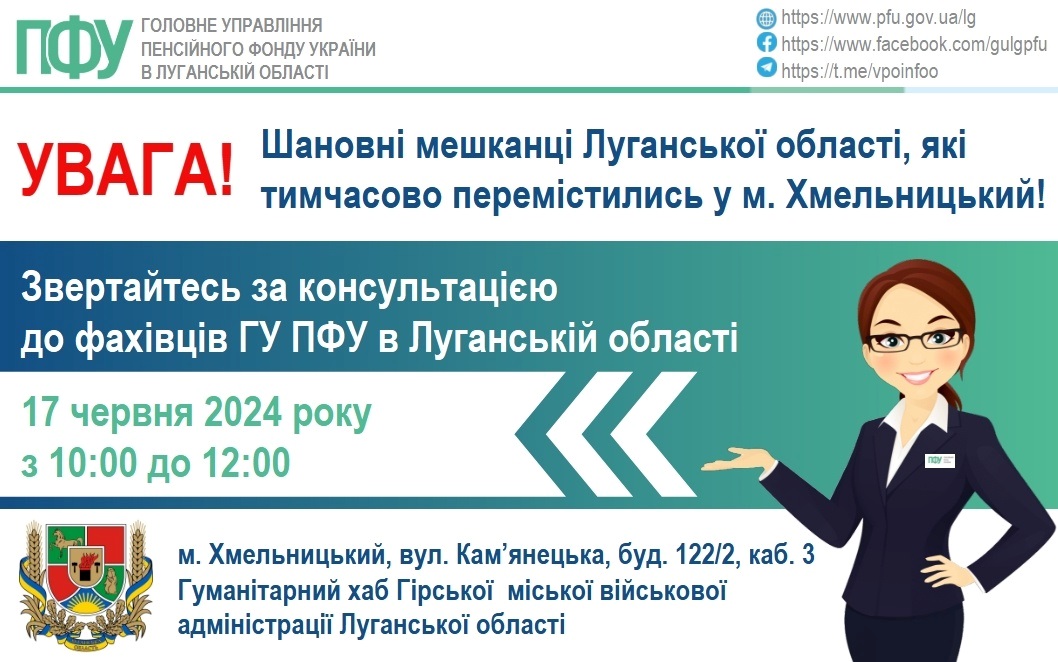 ПФУ ГОЛОВНЕ УПРАВЛІННЯ ПЕНСІЙНОГО ФОНДУ УКРАЇНИ В ЛУГАНСЬКІЙ ОБЛАСТІ

https://www.pfu.gov.ua/lg
https://www.facebook.com/gulgpfu
https://t.me/vpoinfoo

УВАГА! Шановні мешканці Луганської області, які тимчасово перемістились у м. Хмельницький!

Звертайтесь за консультацією до фахівців ГУ ПФУ в Луганській області

17 червня 2024 року
з 10:00 до 12:00

ПФУ

м. Хмельницький, вул. Кам'янецька, буд. 122/2, каб. 3
Гуманітарний хаб Гірської міської військової адміністрації Луганської області